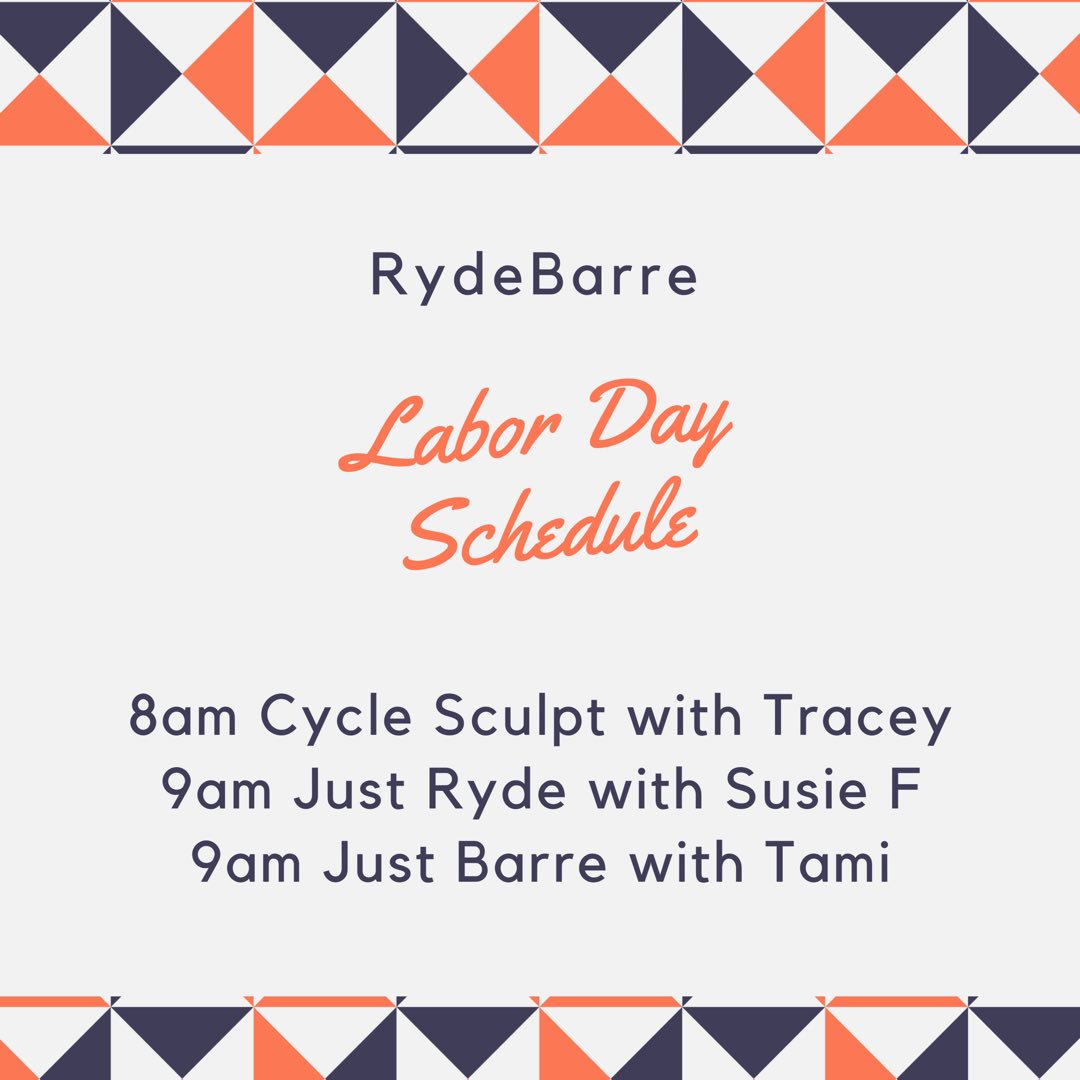 RydeBarre

Labor Day Schedule

8am Cycle Sculpt with Tracey
9am Just Ryde with Susie F
9am Just Barre with Tami